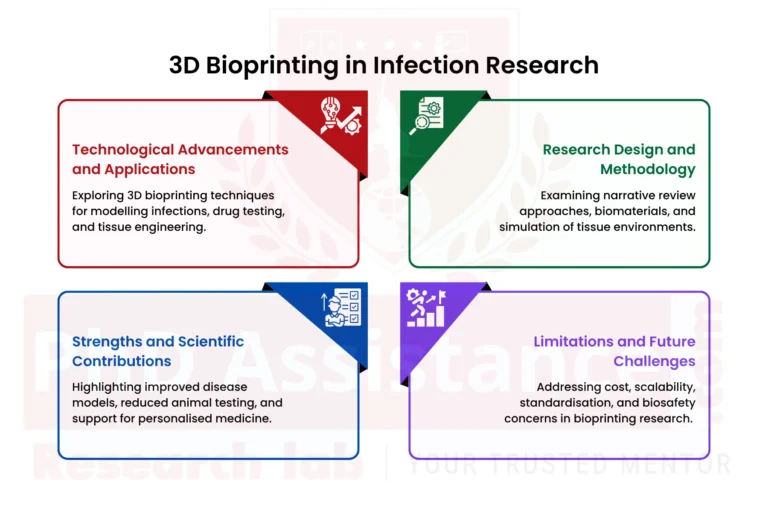 3D Bioprinting in Infection Research

Technological Advancements and Applications

Exploring 3D bioprinting techniques for modelling infections, drug testing, and tissue engineering.

Research Design and Methodology

Examining narrative review approaches, biomaterials, and simulation of tissue environments.

Strengths and Scientific Contributions

Highlighting improved disease models, reduced animal testing, and support for personalised medicine.

Limitations and Future Challenges

Addressing cost, scalability, standardisation, and biosafety concerns in bioprinting research.

PhD Assistance
Research lab | YOUR TRUSTED MENTOR